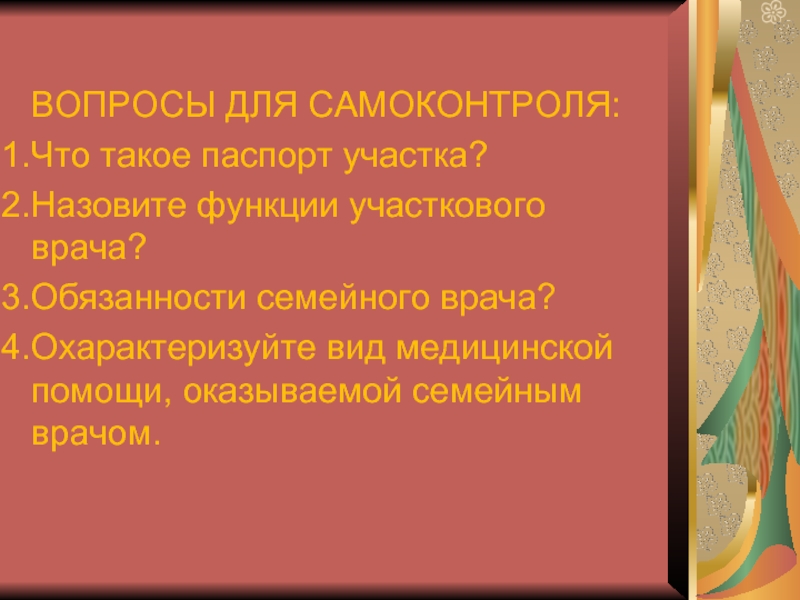 ВОПРОСЫ ДЛЯ САМОКОНТРОЛЯ:

1.Что такое паспорт участка?

2.Назовите функции участкового врача?

3.Обязанности семейного врача?

4.Охарактеризуйте вид медицинской помощи, оказываемой семейным врачом.